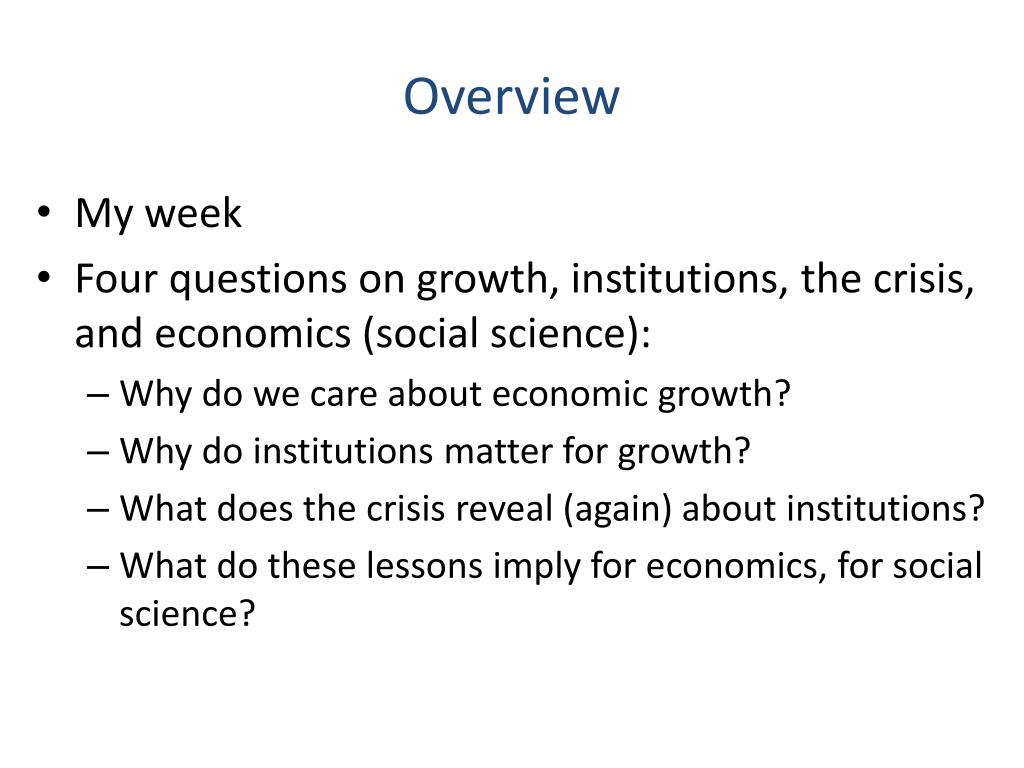 Overview

• My week
• Four questions on growth, institutions, the crisis, and economics (social science):
– Why do we care about economic growth?
– Why do institutions matter for growth?
– What does the crisis reveal (again) about institutions?
– What do these lessons imply for economics, for social science?